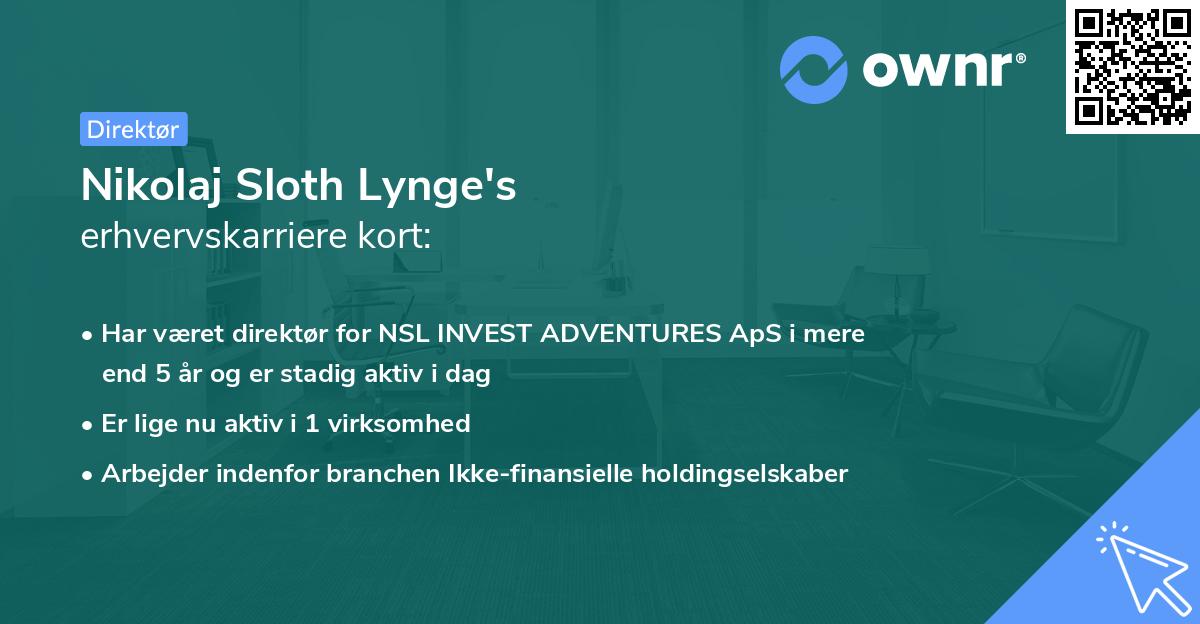 ownr®

Direktør

Nikolaj Sloth Lynge's
erhvervskarriere kort:

• Har været direktør for NSL INVEST ADVENTURES ApS i mere end 5 år og er stadig aktiv i dag
• Er lige nu aktiv i 1 virksomhed
• Arbejder indenfor branchen Ikke-finansielle holdingselskaber